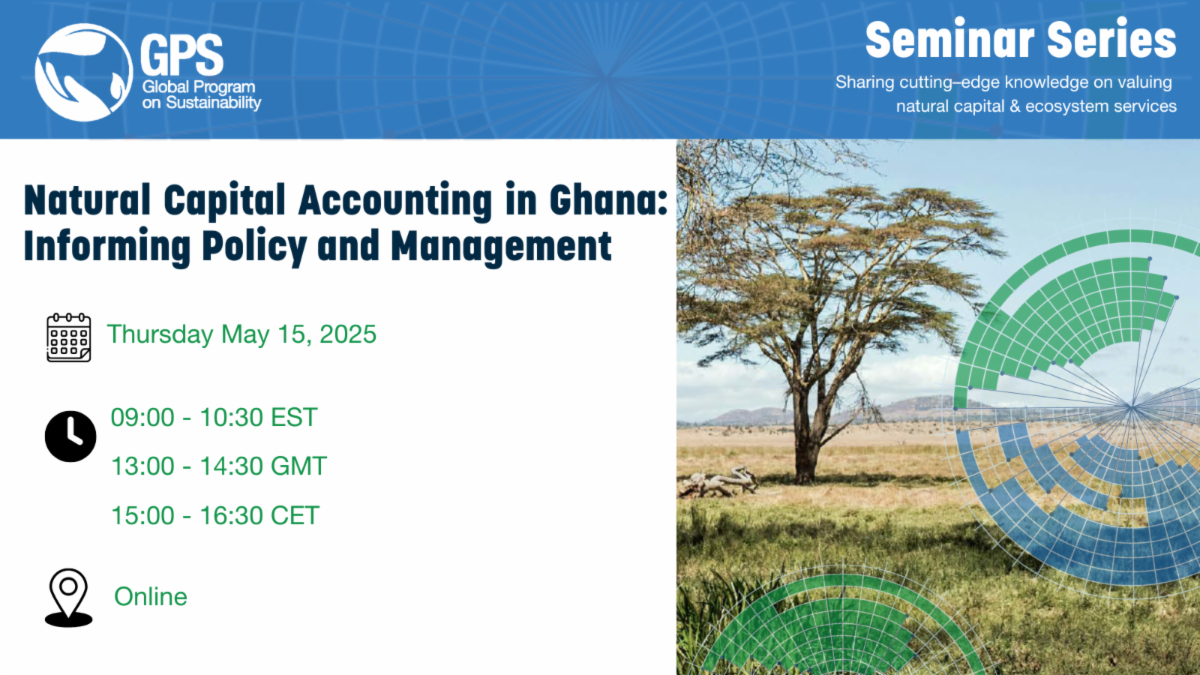 GPS
Global Program on Sustainability

Seminar Series

Sharing cutting–edge knowledge on valuing natural capital & ecosystem services

Natural Capital Accounting in Ghana: Informing Policy and Management

Thursday May 15, 2025

09:00 - 10:30 EST

13:00 - 14:30 GMT

15:00 - 16:30 CET

Online